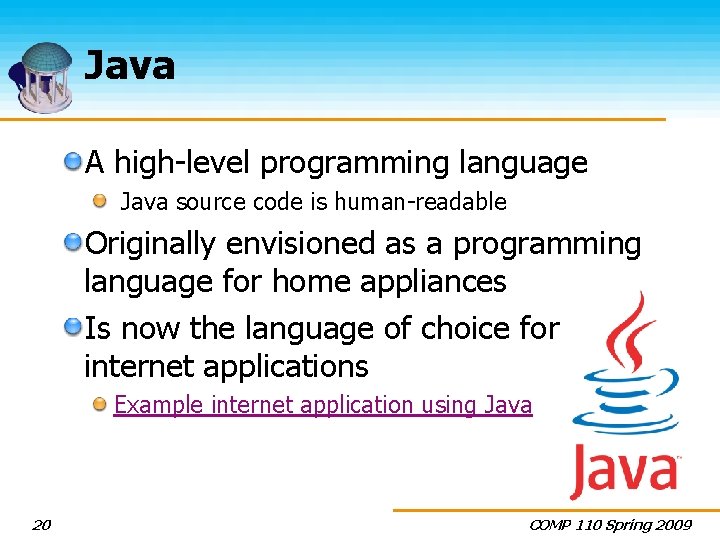 Java

A high-level programming language

Java source code is human-readable

Originally envisioned as a programming language for home appliances

Is now the language of choice for internet applications

Example internet application using Java

Java™

20

COMP 110 Spring 2009